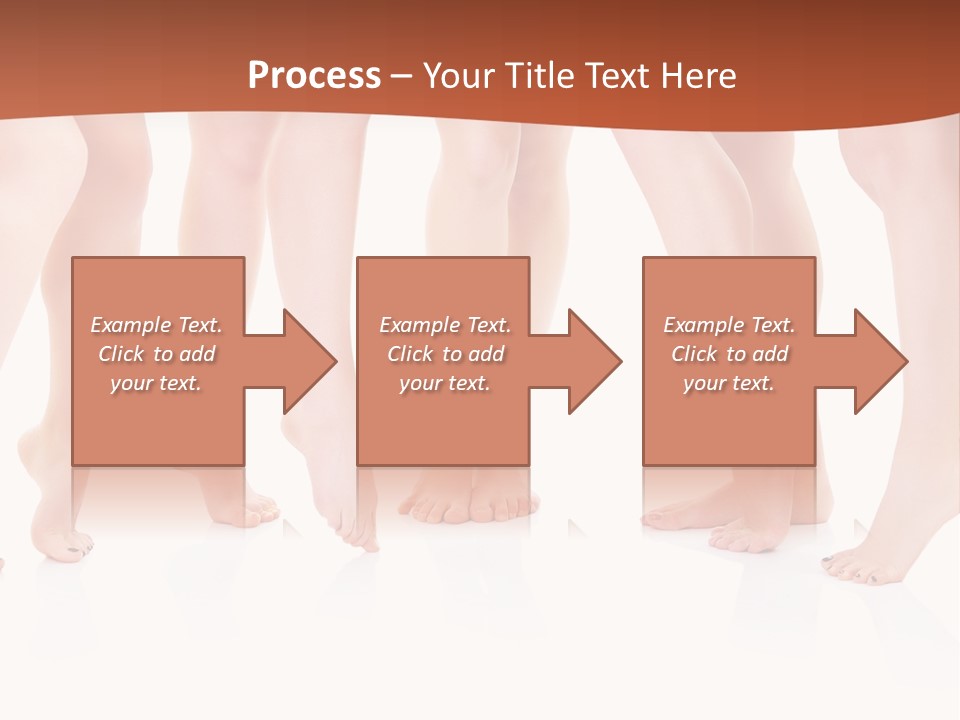 Process – Your Title Text Here

Example Text. Click to add your text.

Example Text. Click to add your text.

Example Text. Click to add your text.